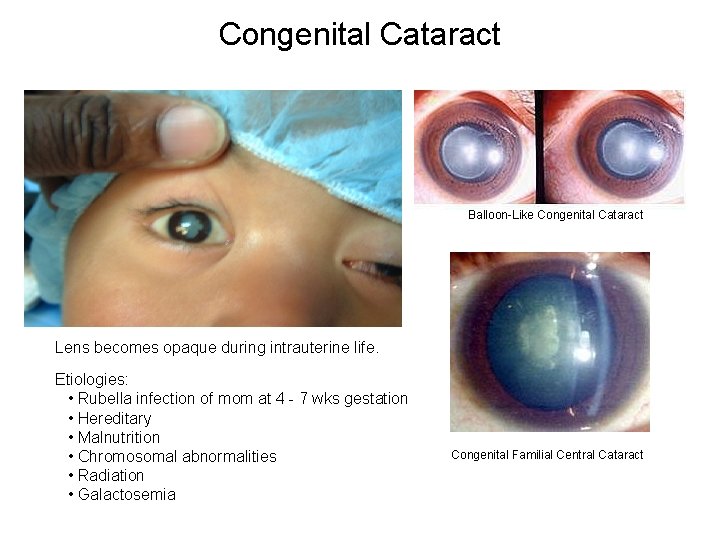 Congenital Cataract

Balloon-Like Congenital Cataract

Congenital Familial Central Cataract

Lens becomes opaque during intrauterine life.

Etiologies:
• Rubella infection of mom at 4 - 7 wks gestation
• Hereditary
• Malnutrition
• Chromosomal abnormalities
• Radiation
• Galactosemia